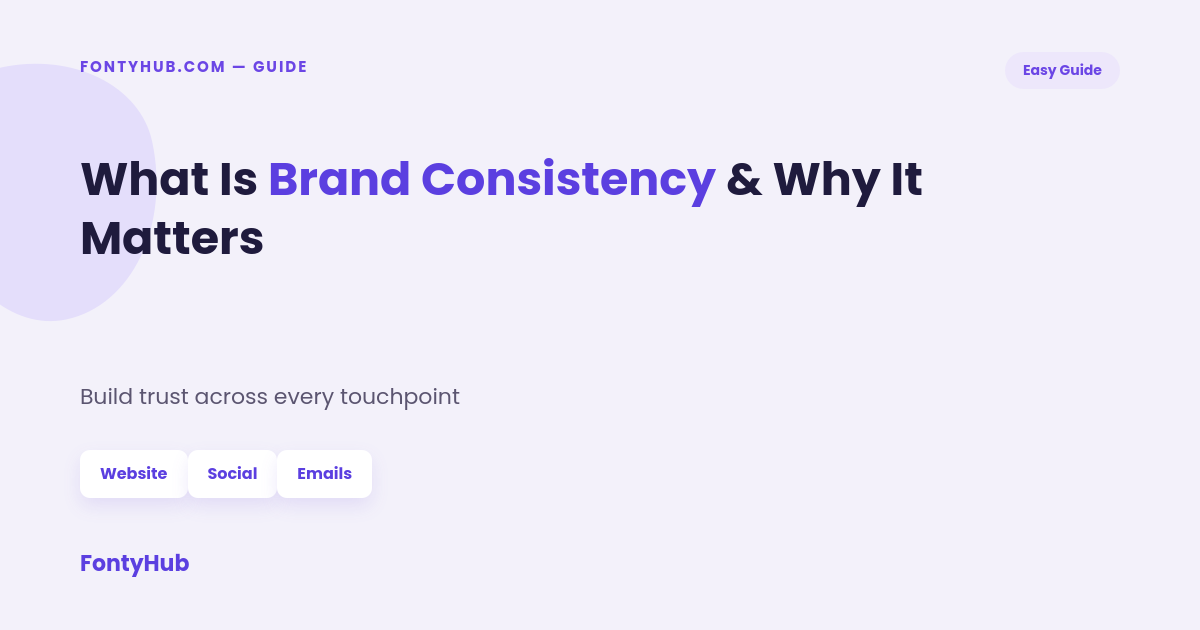 FONTYHUB.COM — GUIDE

Easy Guide

What Is Brand Consistency & Why It Matters

Build trust across every touchpoint

Website Social Emails

FontyHub